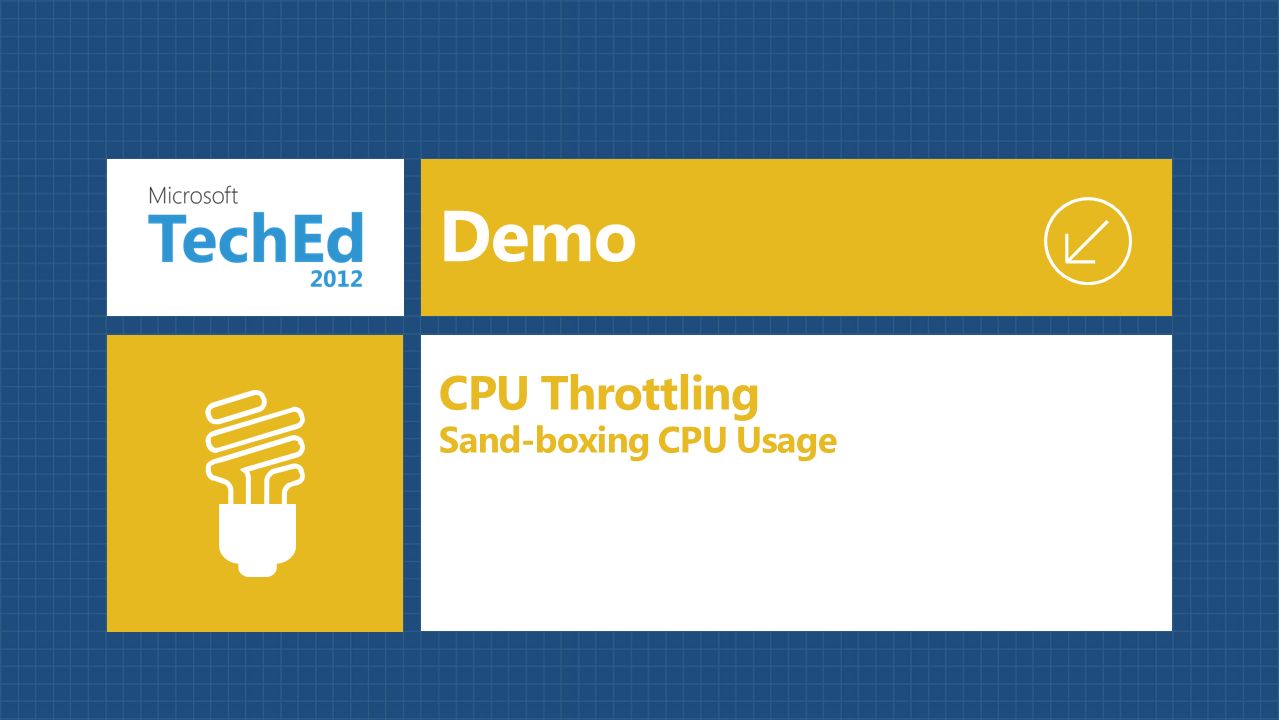 Microsoft
TechEd
2012

Demo

CPU Throttling
Sand-boxing CPU Usage